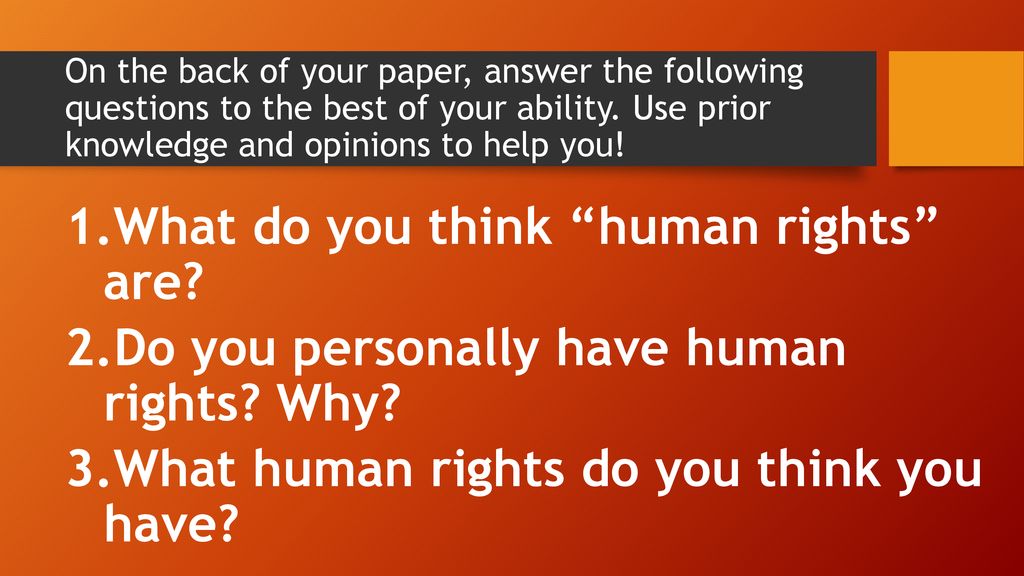 On the back of your paper, answer the following questions to the best of your ability. Use prior knowledge and opinions to help you!

1.What do you think “human rights” are?
2.Do you personally have human rights? Why?
3.What human rights do you think you have?